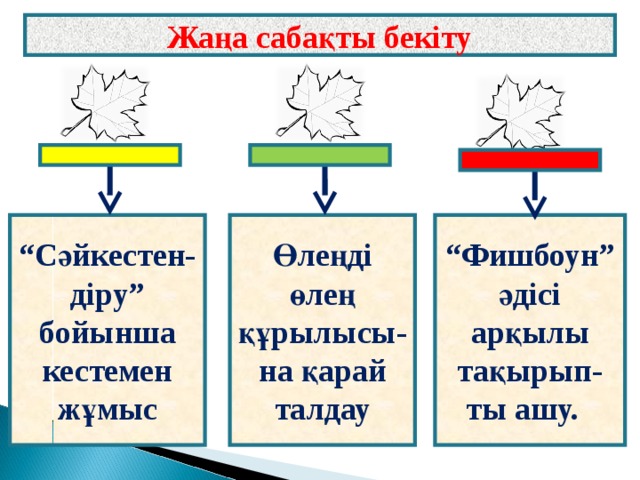 Жаңа сабақты бекіту

“Сәйкестендіру” бойынша кестемен жұмыс

Өлеңді өлең құрылысына қарай талдау

“Фишбоун” әдісі арқылы тақырыпты ашу.